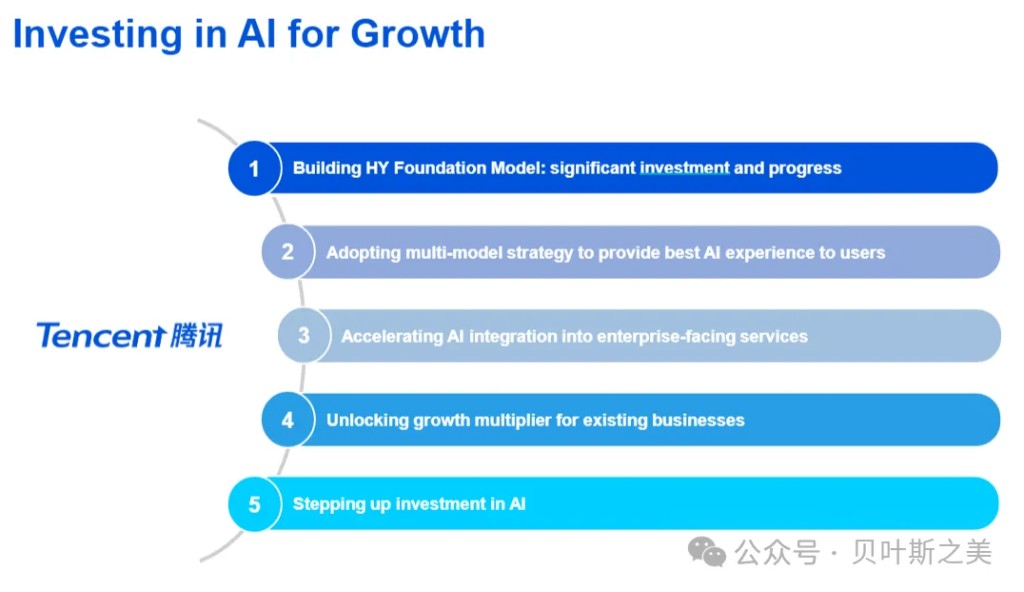 Investing in AI for Growth

Tencent 腾讯

1 Building HY Foundation Model: significant investment and progress

2 Adopting multi-model strategy to provide best AI experience to users

3 Accelerating AI integration into enterprise-facing services

4 Unlocking growth multiplier for existing businesses

5 Stepping up investment in AI

公众号 · 贝叶斯之美